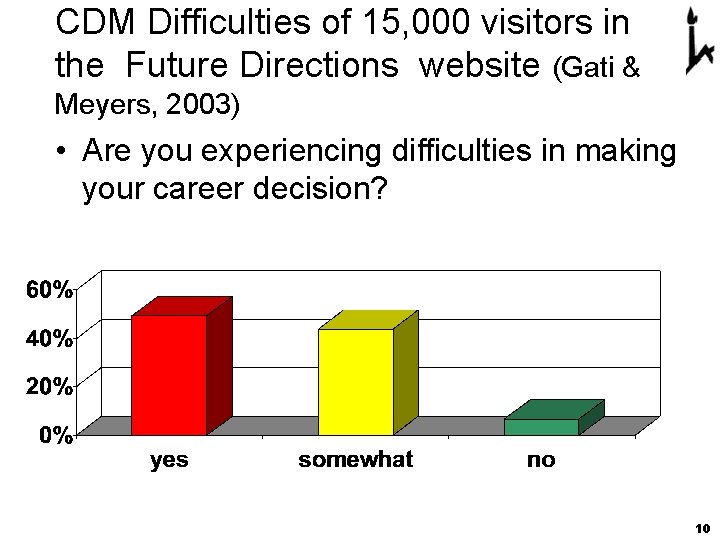 CDM Difficulties of 15,000 visitors in the Future Directions website (Gati & Meyers, 2003)

• Are you experiencing difficulties in making your career decision?

60%
40%
20%
0%

yes
somewhat
no

10